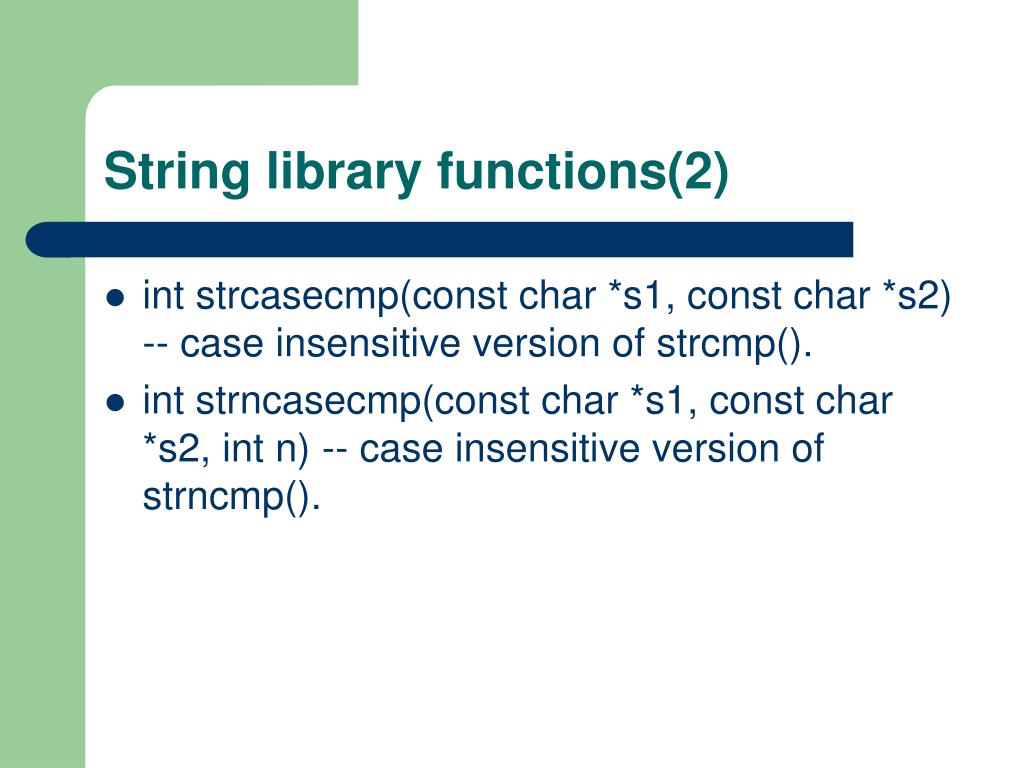 String library functions(2)

- int strcasecmp(const char *s1, const char *s2) -- case insensitive version of strcmp().
- int strncasecmp(const char *s1, const char *s2, int n) -- case insensitive version of strncmp().